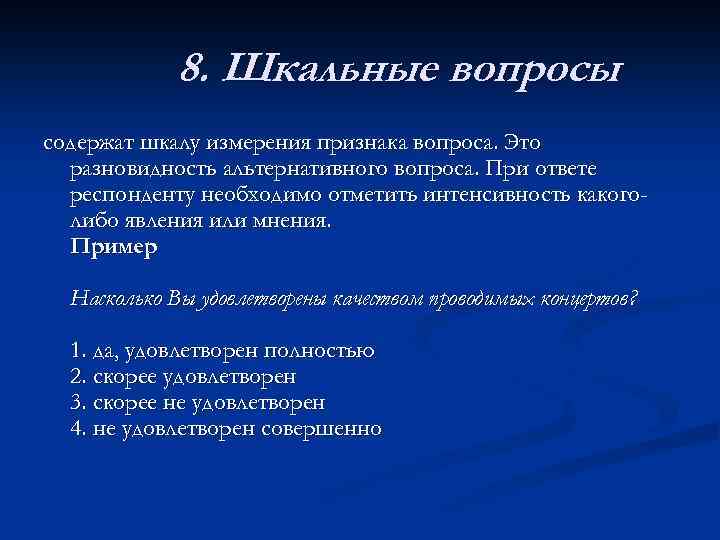 8. Шкальные вопросы

содержат шкалу измерения признака вопроса. Это разновидность альтернативного вопроса. При ответе респонденту необходимо отметить интенсивность какого-либо явления или мнения.
Пример

Насколько Вы удовлетворены качеством проводимых концертов?

1. да, удовлетворен полностью
2. скорее удовлетворен
3. скорее не удовлетворен
4. не удовлетворен совершенно